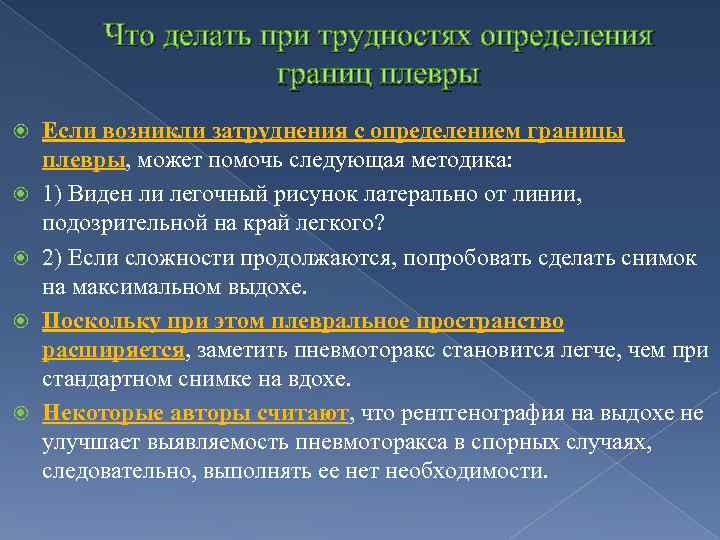 Что делать при трудностях определения границ плевры

Если возникли затруднения с определением границы плевры, может помочь следующая методика:

1) Виден ли легочный рисунок латерально от линии, подозрительной на край легкого?

2) Если сложности продолжаются, попробовать сделать снимок на максимальном выдохе.

Поскольку при этом плевральное пространство расширяется, заметить пневмоторакс становится легче, чем при стандартном снимке на вдохе.

Некоторые авторы считают, что рентгенография на выдохе не улучшает выявляемость пневмоторакса в спорных случаях, следовательно, выполнять ее нет необходимости.